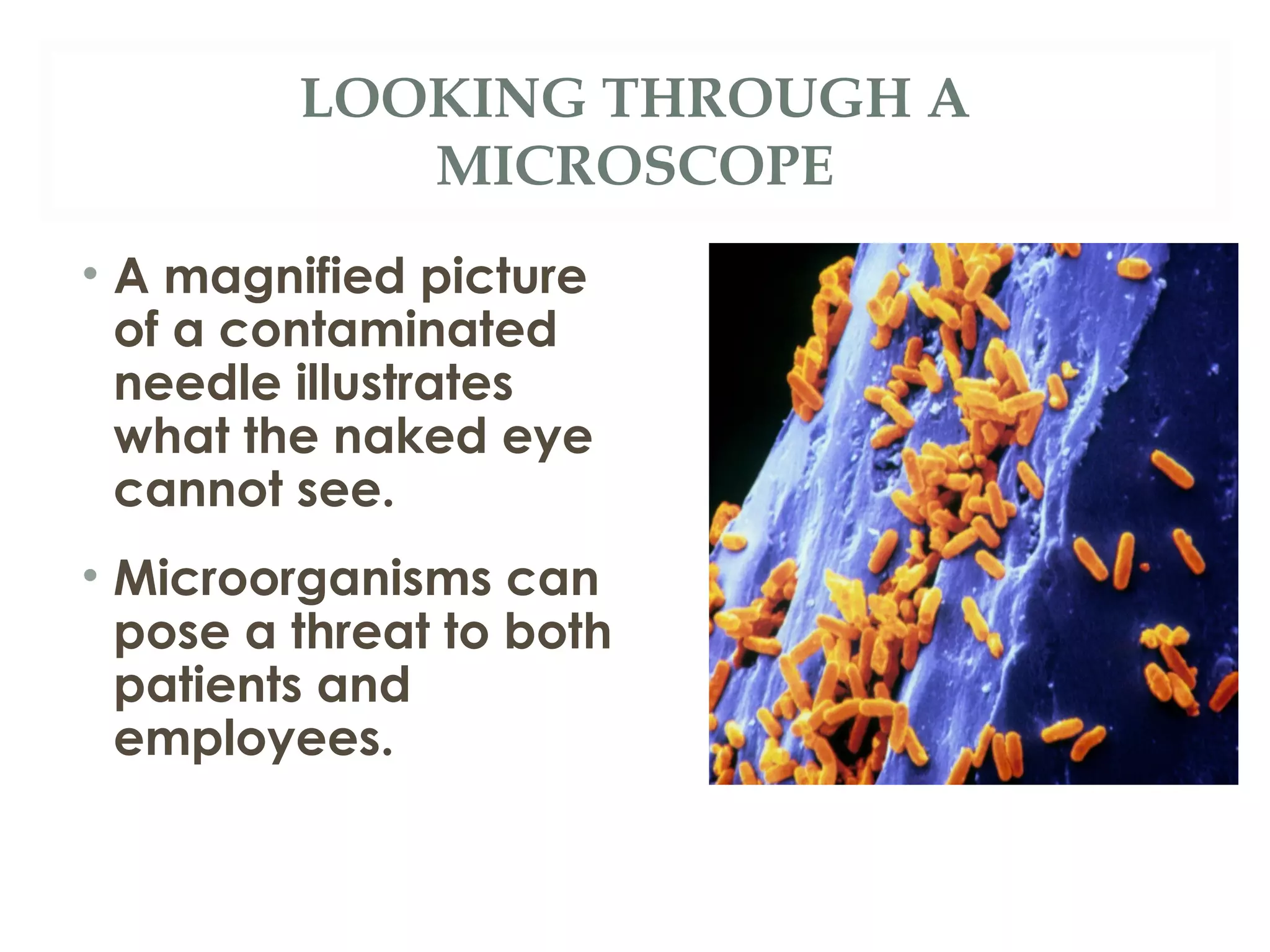 LOOKING THROUGH A MICROSCOPE

• A magnified picture of a contaminated needle illustrates what the naked eye cannot see.

• Microorganisms can pose a threat to both patients and employees.